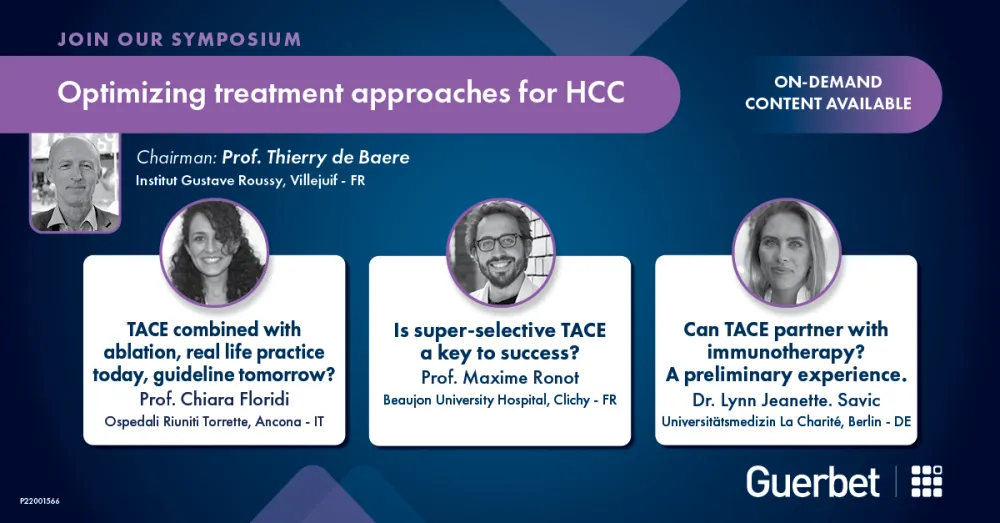 JOIN OUR SYMPOSIUM

Optimizing treatment approaches for HCC

ON-DEMAND CONTENT AVAILABLE

Chairman: Prof. Thierry de Baere
Institut Gustave Roussy, Villejuif - FR

TACE combined with ablation, real life practice today, guideline tomorrow?
Prof. Chiara Floridi
Ospedali Riuniti Torrette, Ancona - IT

Is super-selective TACE a key to success?
Prof. Maxime Ronot
Beaujon University Hospital, Clichy - FR

Can TACE partner with immunotherapy? A preliminary experience.
Dr. Lynn Jeanette. Savic
Universitätsmedizin La Charité, Berlin - DE

P22001566

Guerbet